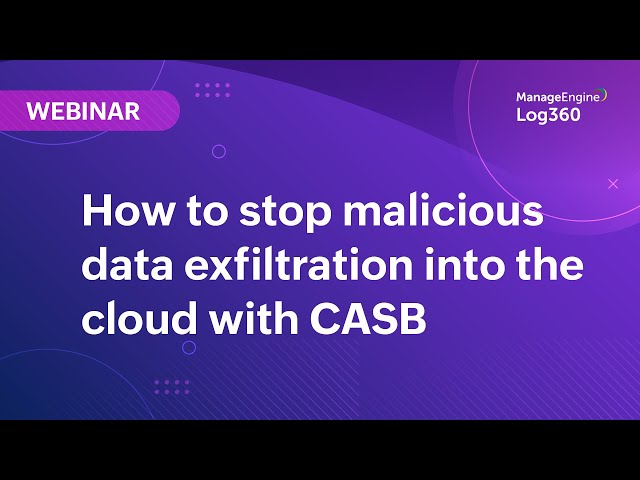 WEBINAR

ManageEngine
Log360

How to stop malicious data exfiltration into the cloud with CASB